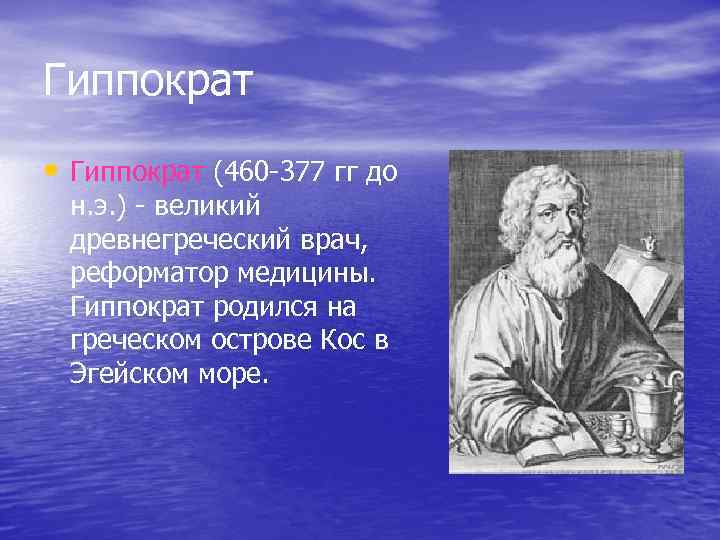 Гиппократ

• Гиппократ (460-377 гг до н.э.) - великий древнегреческий врач, реформатор медицины. Гиппократ родился на греческом острове Кос в Эгейском море.